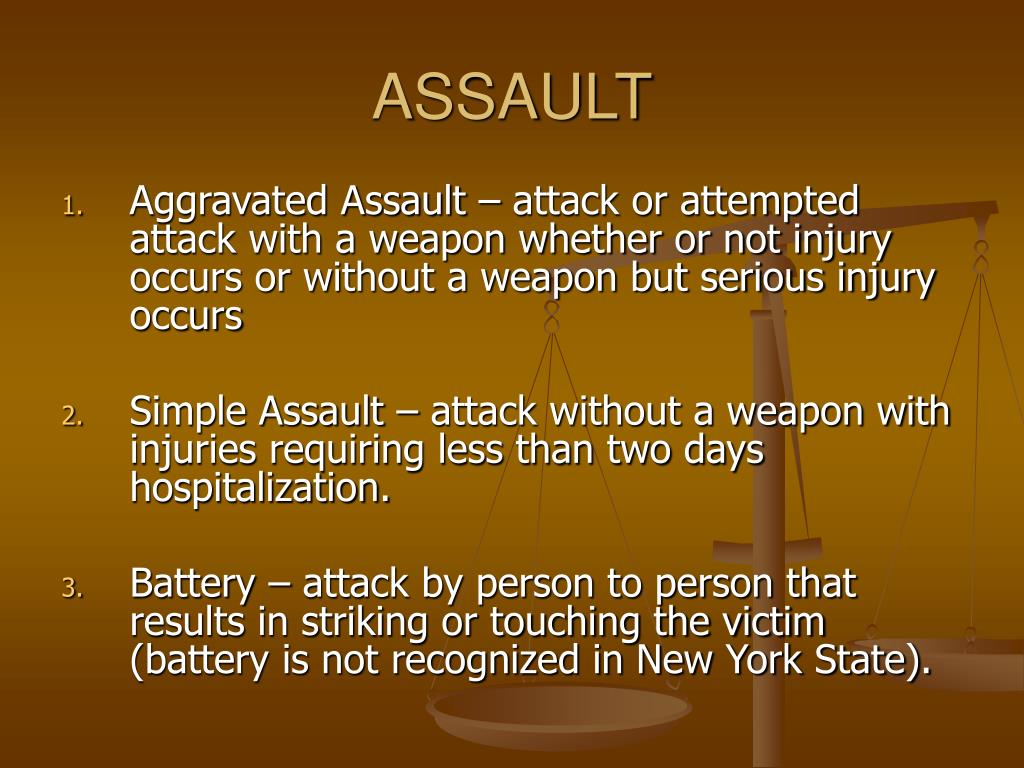 ASSAULT

1. Aggravated Assault – attack or attempted attack with a weapon whether or not injury occurs or without a weapon but serious injury occurs

2. Simple Assault – attack without a weapon with injuries requiring less than two days hospitalization.

3. Battery – attack by person to person that results in striking or touching the victim (battery is not recognized in New York State).